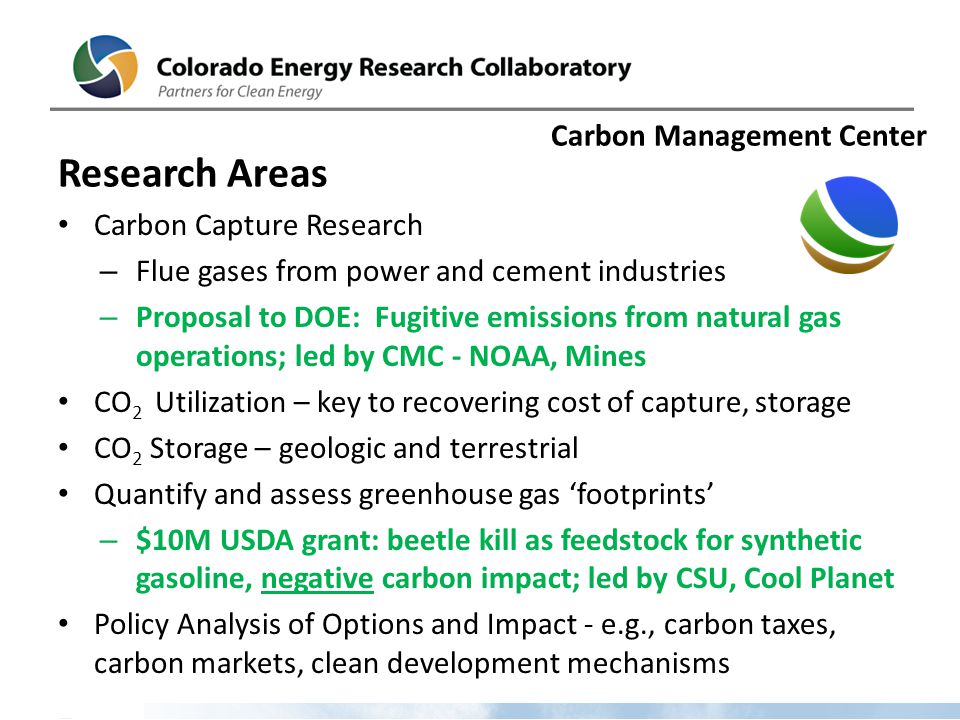 Colorado Energy Research Collaboratory
Partners for Clean Energy

Carbon Management Center

Research Areas

• Carbon Capture Research
– Flue gases from power and cement industries
– Proposal to DOE: Fugitive emissions from natural gas operations; led by CMC - NOAA, Mines
• $CO_2$ Utilization – key to recovering cost of capture, storage
• $CO_2$ Storage – geologic and terrestrial
• Quantify and assess greenhouse gas ‘footprints’
– $10M USDA grant: beetle kill as feedstock for synthetic gasoline, negative carbon impact; led by CSU, Cool Planet
• Policy Analysis of Options and Impact - e.g., carbon taxes, carbon markets, clean development mechanisms